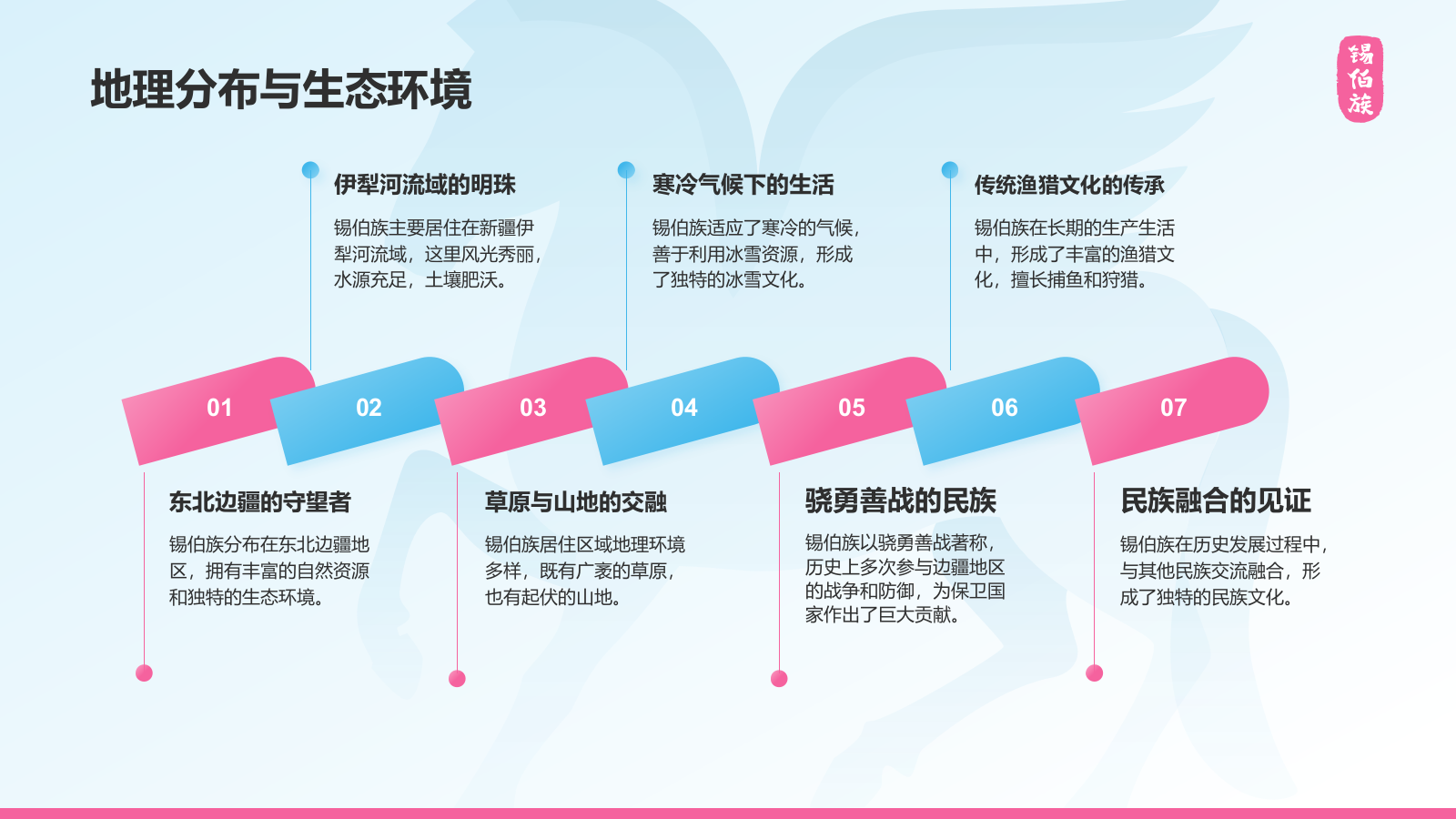 地理分布与生态环境

锡伯族

伊犁河流域的明珠

锡伯族主要居住在新疆伊犁河流域，这里风光秀丽，水源充足，土壤肥沃。

寒冷气候下的生活

锡伯族适应了寒冷的气候，善于利用冰雪资源，形成了独特的冰雪文化。

传统渔猎文化的传承

锡伯族在长期的生产生活中，形成了丰富的渔猎文化，擅长捕鱼和狩猎。

01

02

03

04

05

06

07

东北边疆的守望者

锡伯族分布在东北边疆地区，拥有丰富的自然资源和独特的生态环境。

草原与山地的交融

锡伯族居住区域地理环境多样，既有广袤的草原，也有起伏的山地。

骁勇善战的民族

锡伯族以骁勇善战著称，历史上多次参与边疆地区的战争和防御，为保卫国家作出了巨大贡献。

民族融合的见证

锡伯族在历史发展过程中，与其他民族交流融合，形成了独特的民族文化。